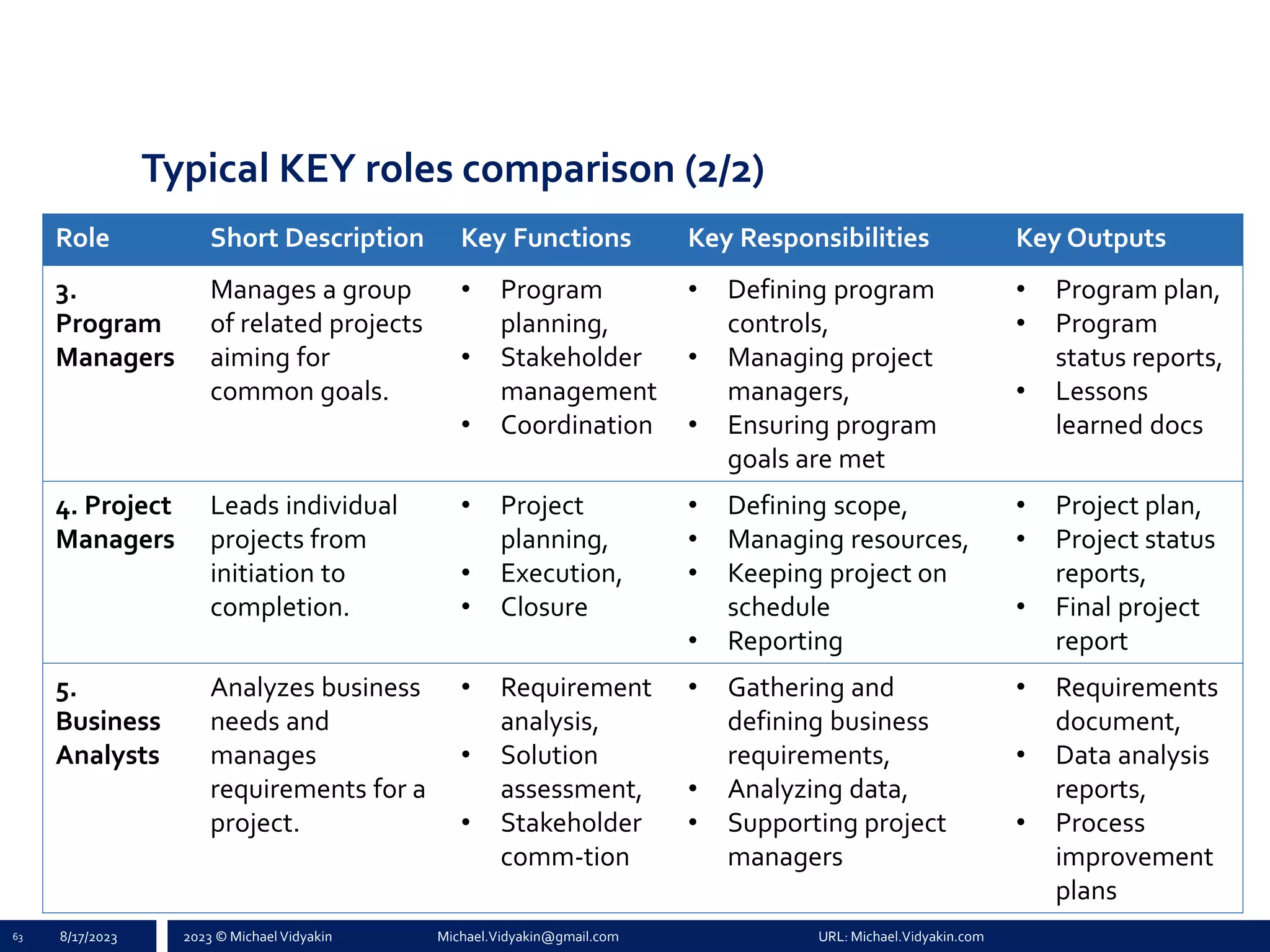 Typical KEY roles comparison (2/2)

| Role | Short Description | Key Functions | Key Responsibilities | Key Outputs |
|---|---|---|---|---|
| 3. Program Managers | Manages a group of related projects aiming for common goals. | • Program planning, • Stakeholder management • Coordination | • Defining program controls, • Managing project managers, • Ensuring program goals are met | • Program plan, • Program status reports, • Lessons learned docs |
| 4. Project Managers | Leads individual projects from initiation to completion. | • Project planning, • Execution, • Closure | • Defining scope, • Managing resources, • Keeping project on schedule • Reporting | • Project plan, • Project status reports, • Final project report |
| 5. Business Analysts | Analyzes business needs and manages requirements for a project. | • Requirement analysis, • Solution assessment, • Stakeholder comm-tion | • Gathering and defining business requirements, • Analyzing data, • Supporting project managers | • Requirements document, • Data analysis reports, • Process improvement plans |

63 8/17/2023 2023 © Michael Vidyakin Michael.Vidyakin@gmail.com URL: Michael.Vidyakin.com